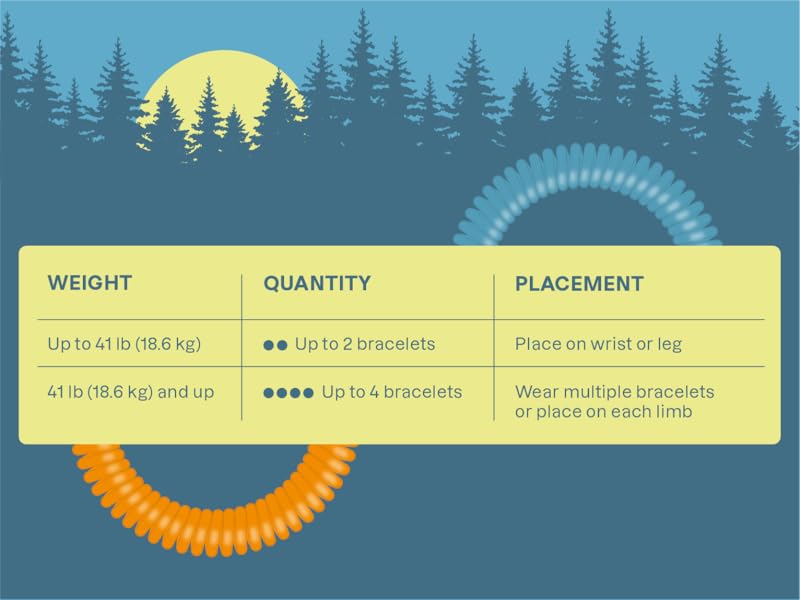 | WEIGHT | QUANTITY | PLACEMENT |
|---|---|---|
| Up to 41 lb (18.6 kg) | ●● Up to 2 bracelets | Place on wrist or leg |
| 41 lb (18.6 kg) and up | ●●●● Up to 4 bracelets | Wear multiple bracelets or place on each limb |